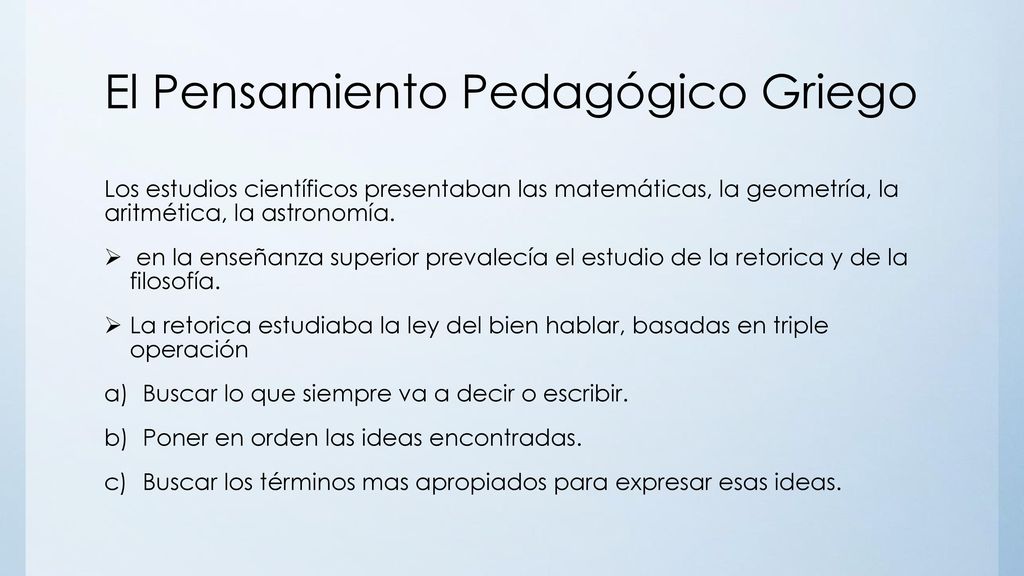 El Pensamiento Pedagógico Griego

Los estudios científicos presentaban las matemáticas, la geometría, la aritmética, la astronomía.

➢ en la enseñanza superior prevalecía el estudio de la retorica y de la filosofía.

➢ La retorica estudiaba la ley del bien hablar, basadas en triple operación

a) Buscar lo que siempre va a decir o escribir.

b) Poner en orden las ideas encontradas.

c) Buscar los términos mas apropiados para expresar esas ideas.